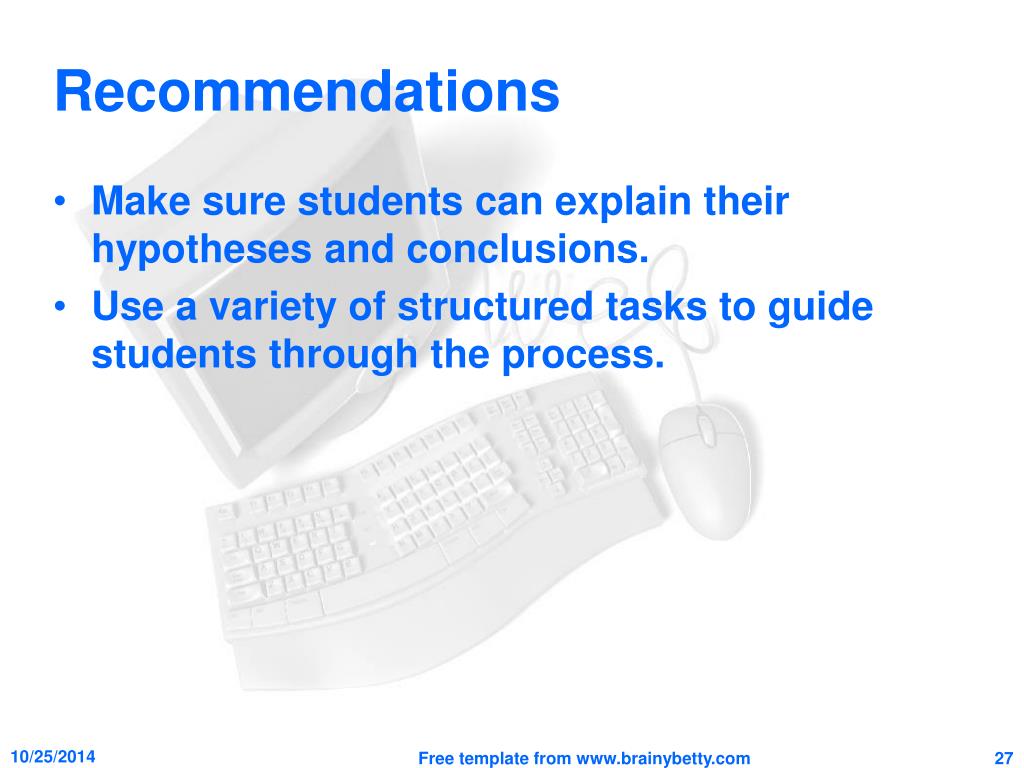 Recommendations

• Make sure students can explain their hypotheses and conclusions.
• Use a variety of structured tasks to guide students through the process.

10/25/2014

Free template from www.brainybetty.com

27